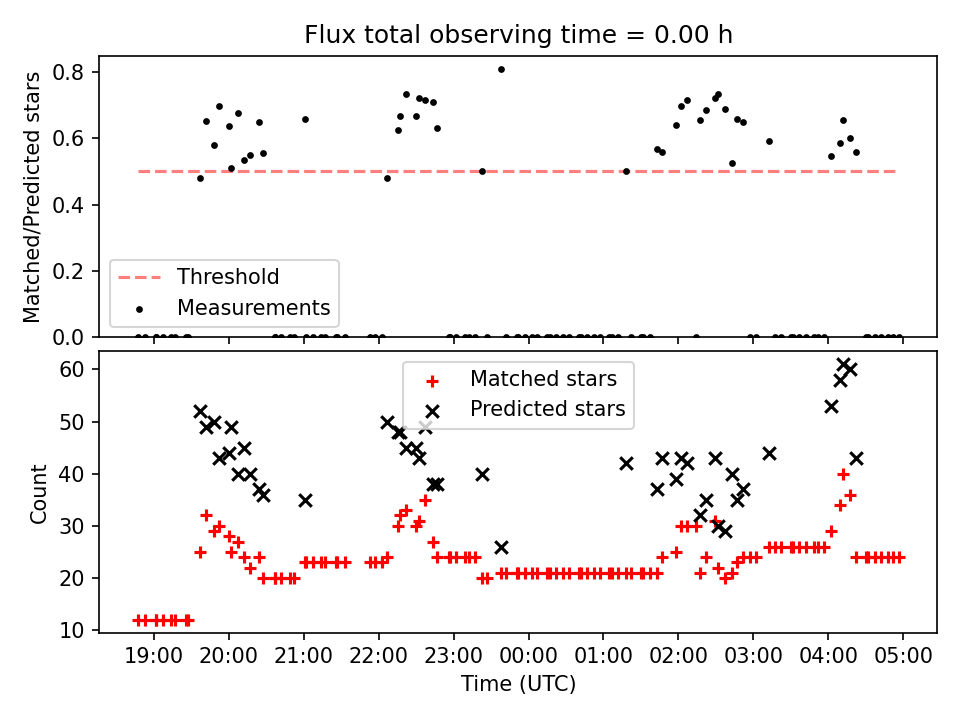 Flux total observing time = 0.00 h

Matched/Predicted stars

0.8
0.6
0.4
0.2
0.0

Threshold
Measurements

Count

60
50
40
30
20
10

Matched stars
Predicted stars

19:00 20:00 21:00 22:00 23:00 00:00 01:00 02:00 03:00 04:00 05:00

Time (UTC)